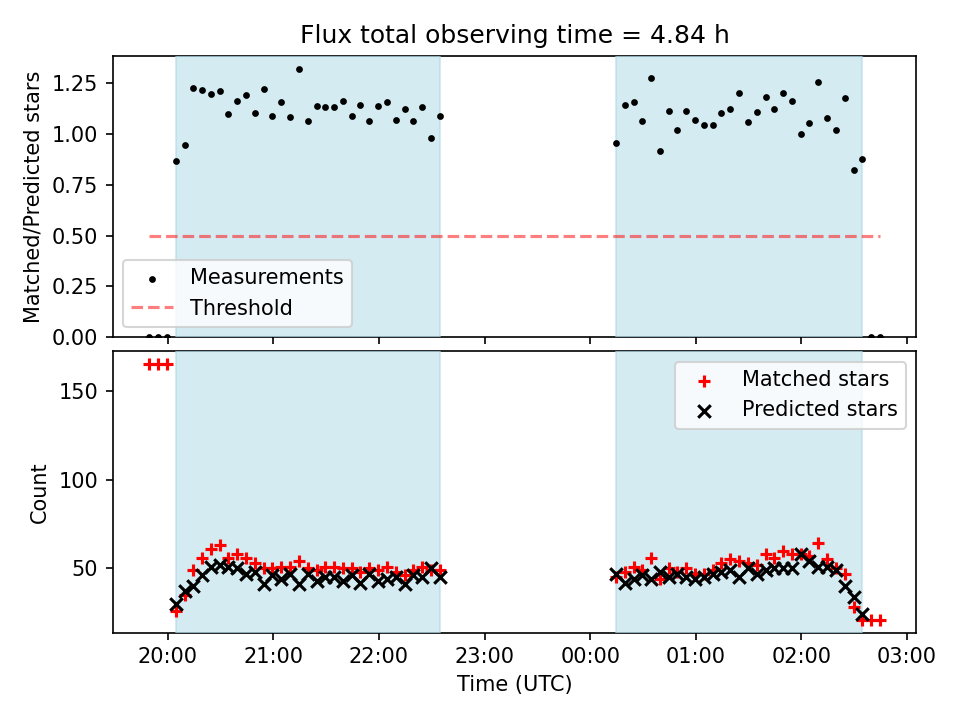 Flux total observing time = 4.84 h

Matched/Predicted stars

1.25
1.00
0.75
0.50
0.25
0.00

Measurements
Threshold

Count

150
100
50

Matched stars
Predicted stars

20:00
21:00
22:00
23:00
00:00
01:00
02:00
03:00

Time (UTC)